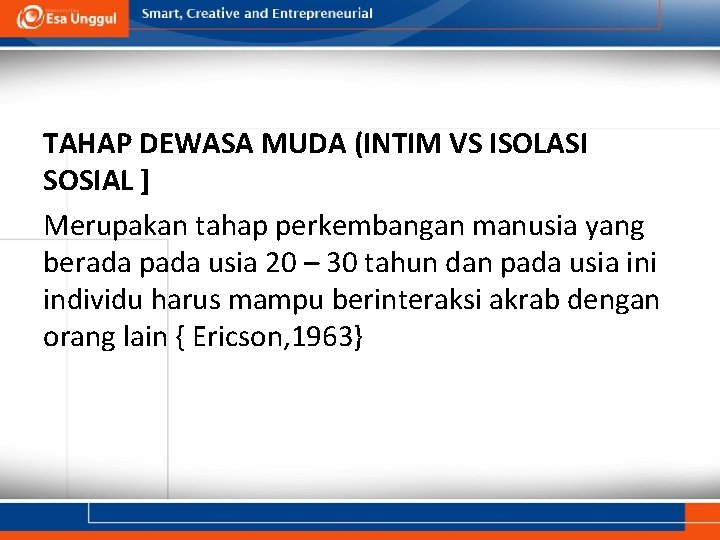 Esa Unggul
Smart, Creative and Entrepreneurial

TAHAP DEWASA MUDA (INTIM VS ISOLASI SOSIAL ]

Merupakan tahap perkembangan manusia yang berada pada usia 20 – 30 tahun dan pada usia ini individu harus mampu berinteraksi akrab dengan orang lain { Ericson,1963}